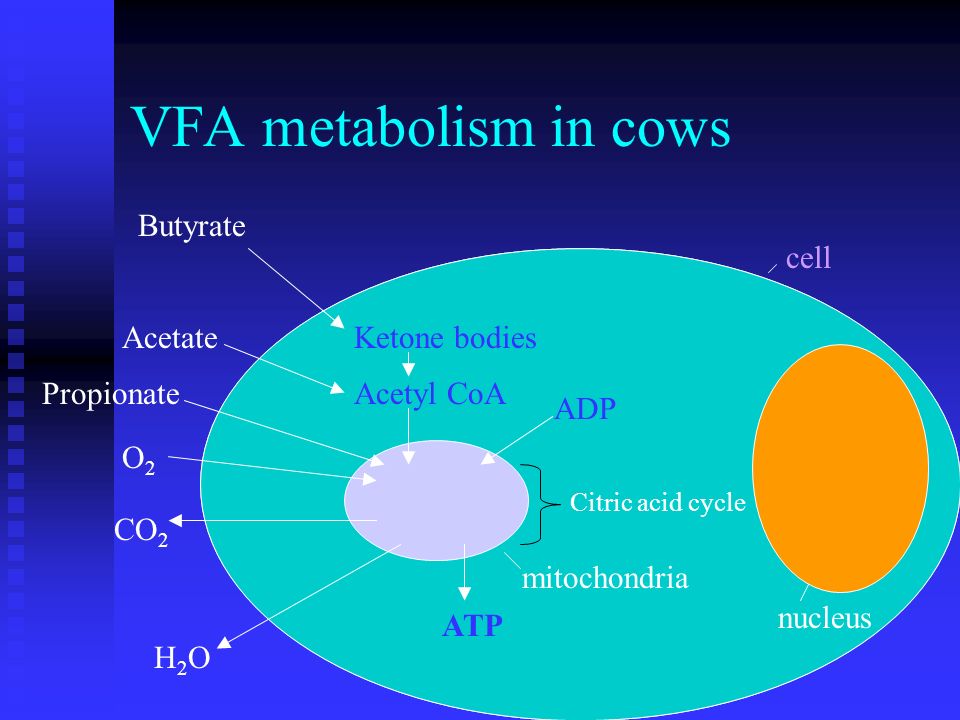 VFA metabolism in cows

Butyrate

cell

Acetate

Ketone bodies

Propionate

Acetyl CoA

ADP

$O_2$

Citric acid cycle

$CO_2$

mitochondria

ATP

nucleus

$H_2O$